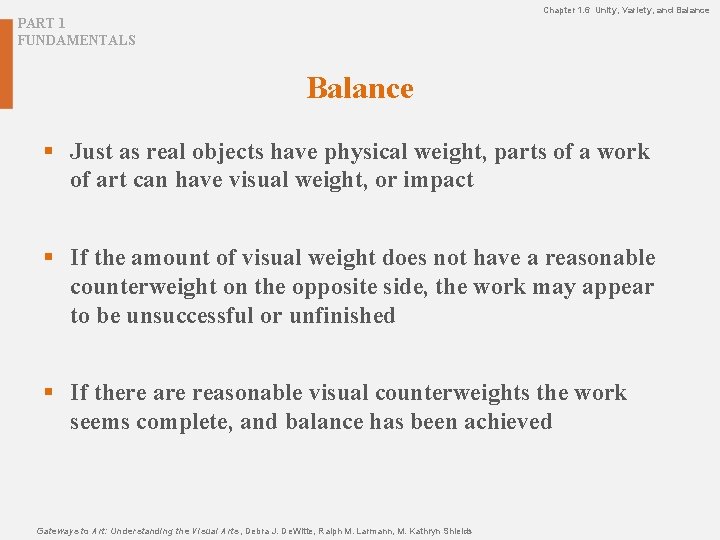 PART 1
FUNDAMENTALS

Chapter 1.6 Unity, Variety, and Balance

Balance

▪ Just as real objects have physical weight, parts of a work of art can have visual weight, or impact

▪ If the amount of visual weight does not have a reasonable counterweight on the opposite side, the work may appear to be unsuccessful or unfinished

▪ If there are reasonable visual counterweights the work seems complete, and balance has been achieved

Gateways to Art: Understanding the Visual Arts, Debra J. DeWitte, Ralph M. Larmann, M. Kathryn Shields